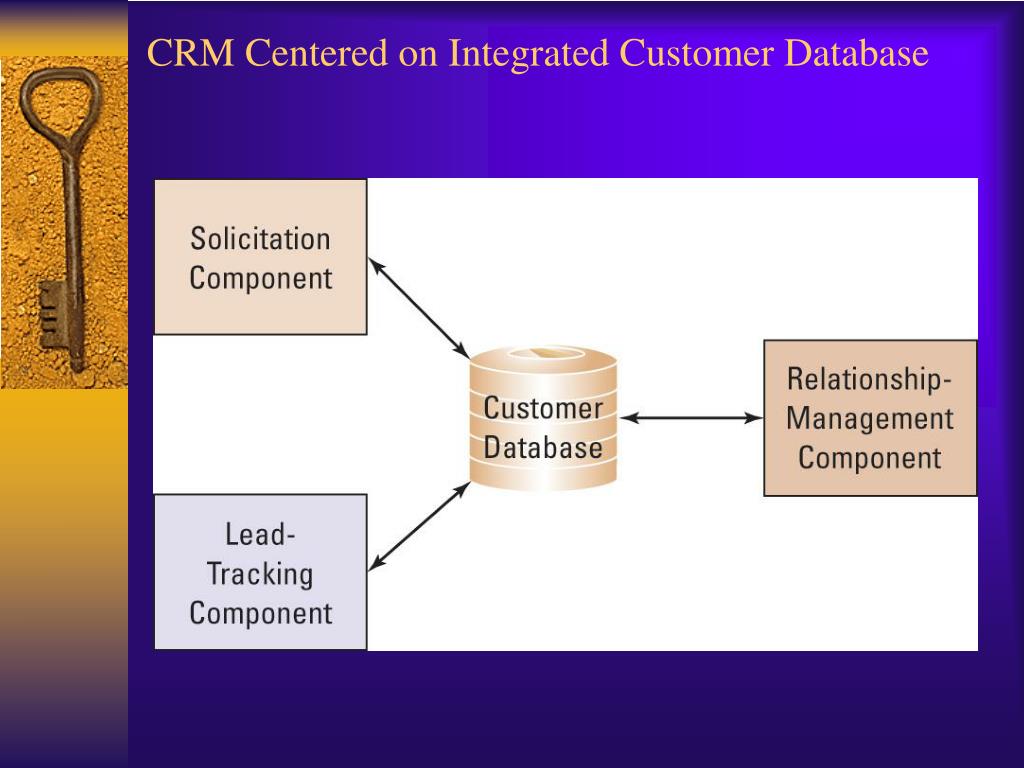 CRM Centered on Integrated Customer Database

Solicitation Component

Customer Database

Relationship-Management Component

Lead-Tracking Component